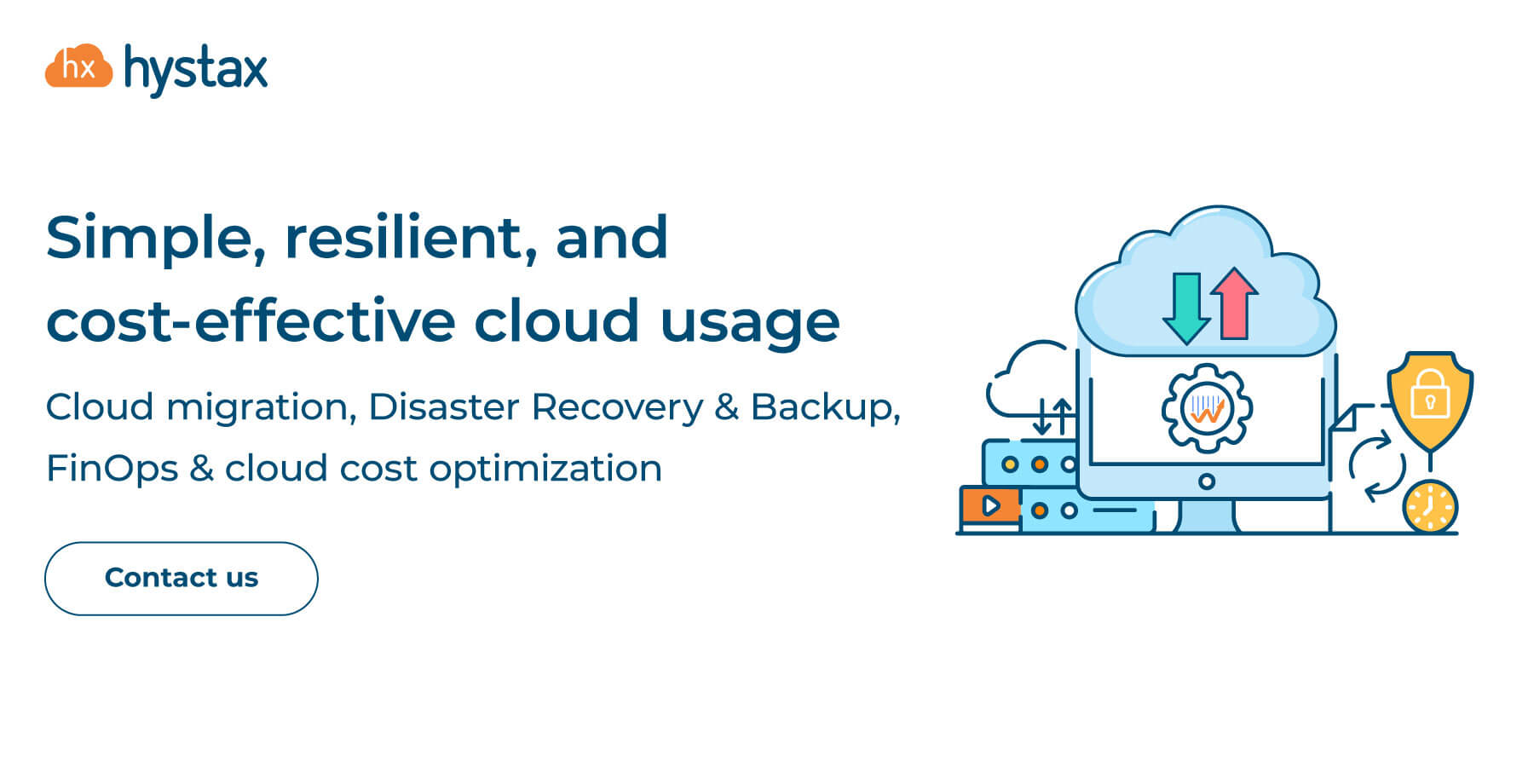 hx hystax

Simple, resilient, and cost-effective cloud usage

Cloud migration, Disaster Recovery & Backup, FinOps & cloud cost optimization

Contact us